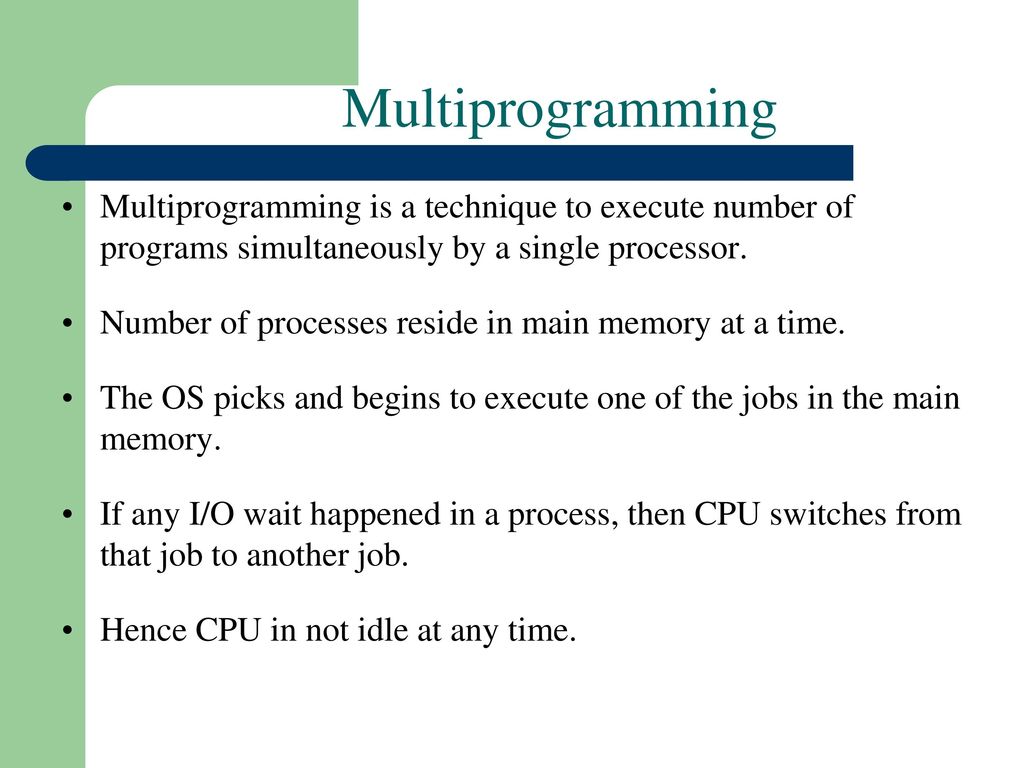 Multiprogramming

• Multiprogramming is a technique to execute number of programs simultaneously by a single processor.

• Number of processes reside in main memory at a time.

• The OS picks and begins to execute one of the jobs in the main memory.

• If any I/O wait happened in a process, then CPU switches from that job to another job.

• Hence CPU in not idle at any time.